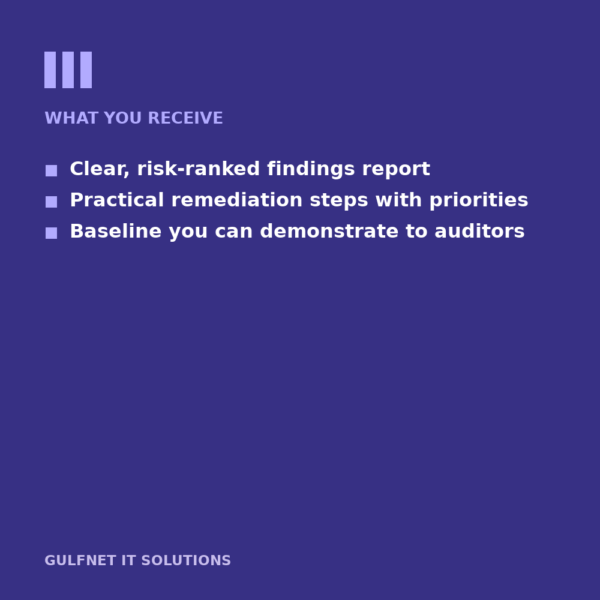 WHAT YOU RECEIVE

• Clear, risk-ranked findings report
• Practical remediation steps with priorities
• Baseline you can demonstrate to auditors

GULFNET IT SOLUTIONS